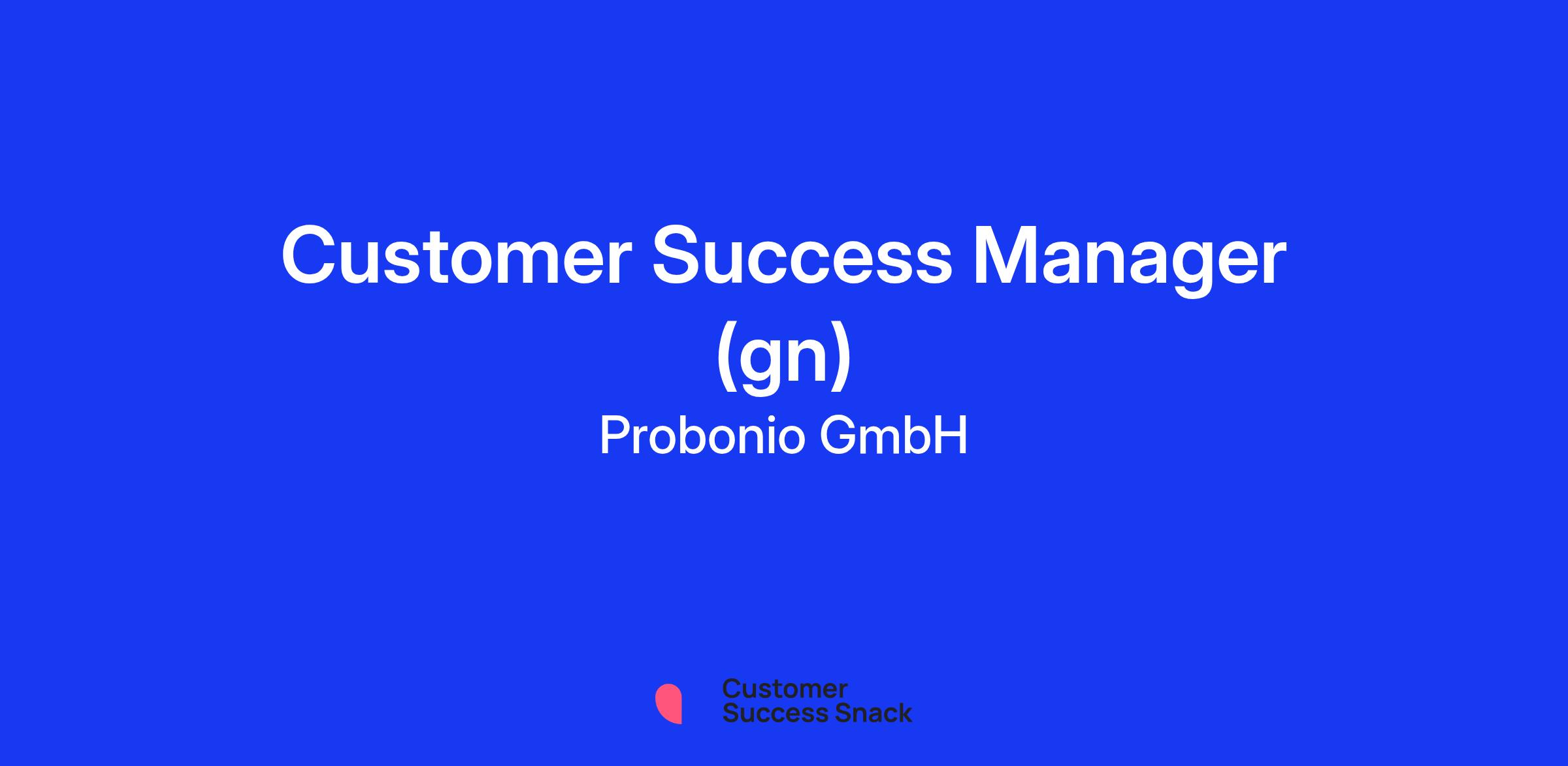 Customer Success Manager (gn)

Probonio GmbH

Customer
Success Snack